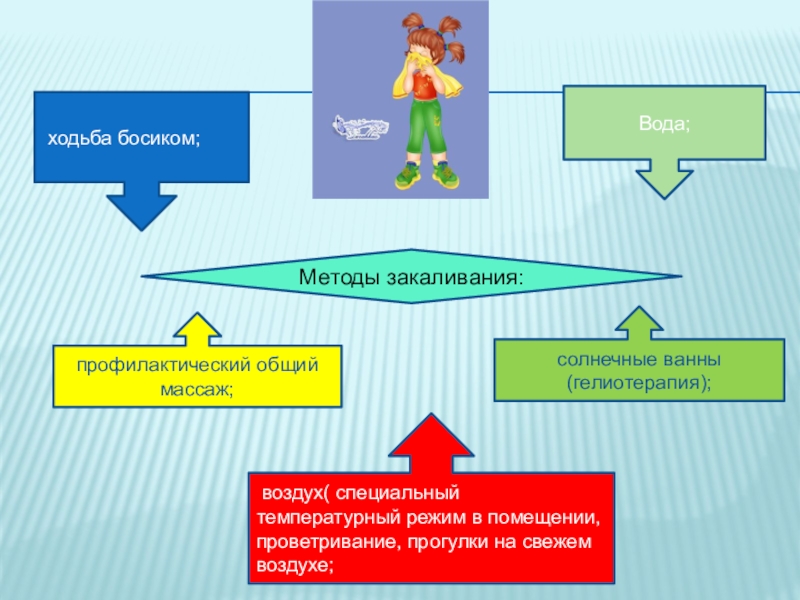 ходьба босиком;

Вода;

Методы закаливания:

профилактический общий массаж;

солнечные ванны (гелиотерапия);

воздух( специальный температурный режим в помещении, проветривание, прогулки на свежем воздухе;